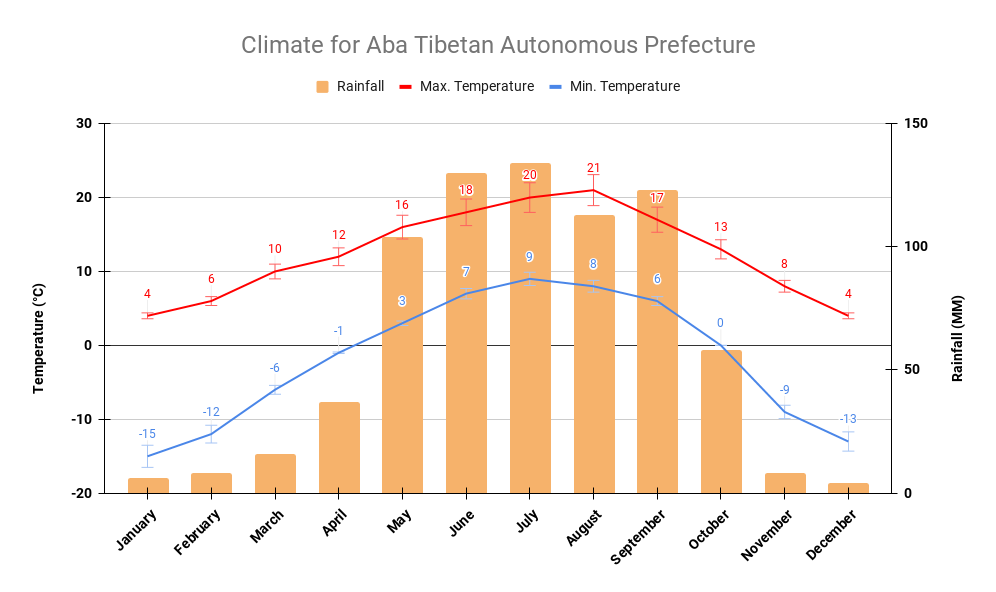 Climate for Aba Tibetan Autonomous Prefecture

Rainfall
Max. Temperature
Min. Temperature

Temperature (°C)

30
20
10
0
-10
-20

Rainfall (MM)

150
100
50
0

4
6
10
12
16
18
20
21
17
13
8
4

-15
-12
-6
-1
3
7
9
8
6
0
-9
-13

January
February
March
April
May
June
July
August
September
October
November
December